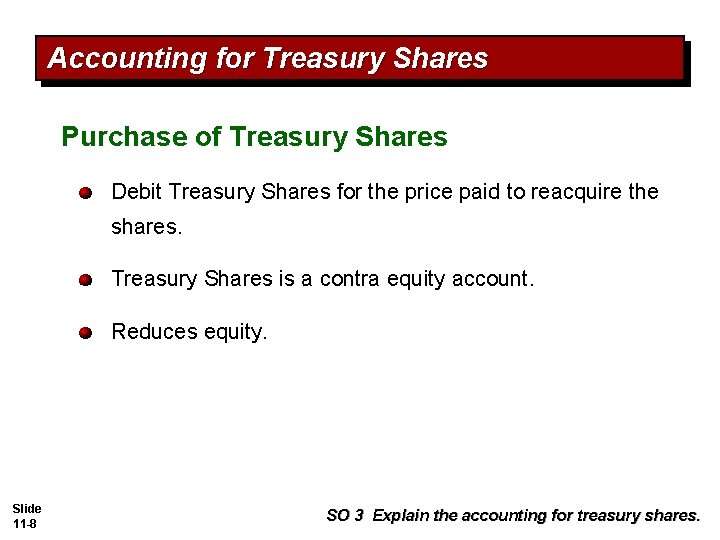 Accounting for Treasury Shares

Purchase of Treasury Shares

• Debit Treasury Shares for the price paid to reacquire the shares.

• Treasury Shares is a contra equity account.

• Reduces equity.

Slide
11-8

SO 3 Explain the accounting for treasury shares.